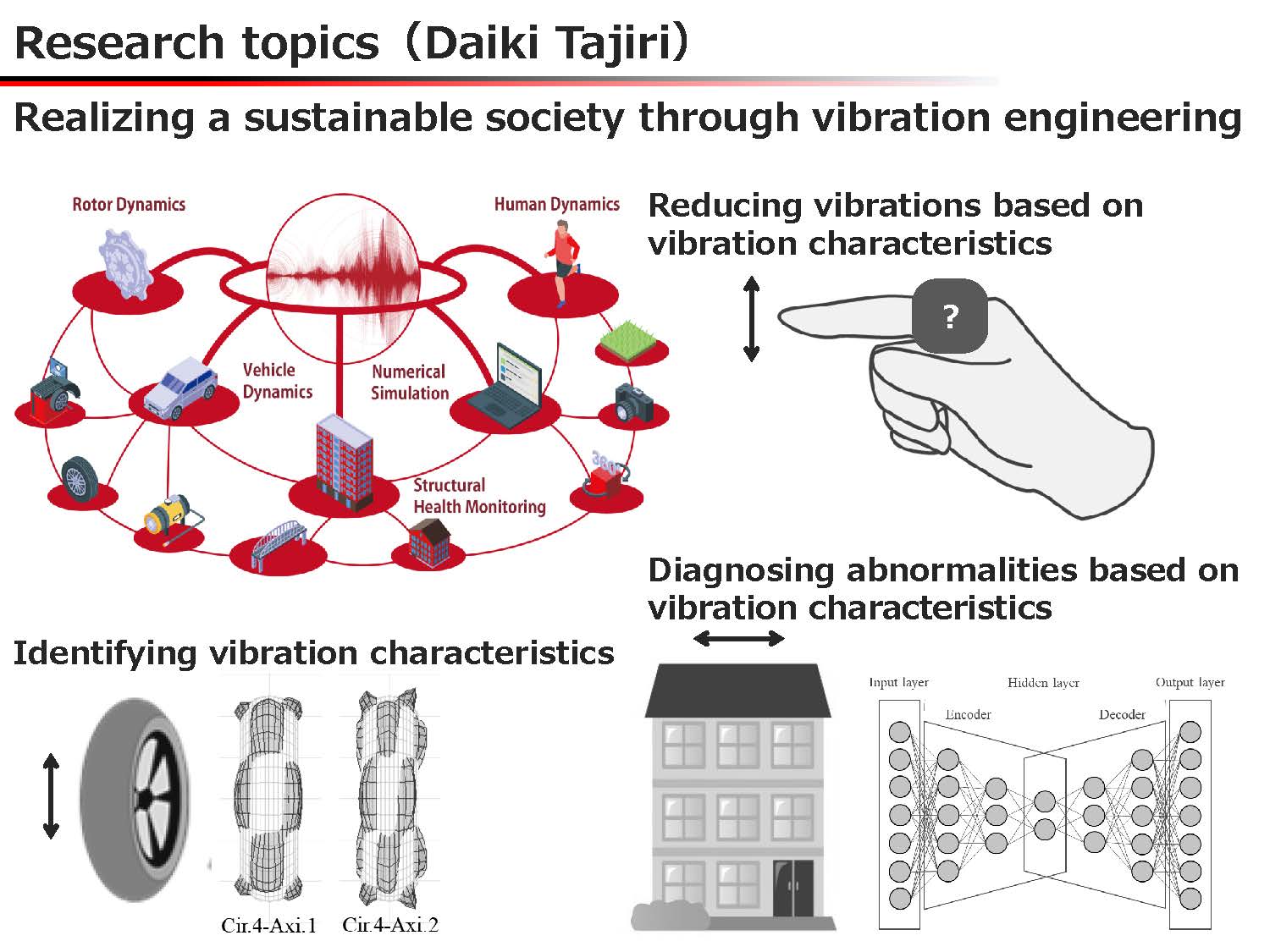 Research topics（Daiki Tajiri）

Realizing a sustainable society through vibration engineering

Rotor Dynamics

Human Dynamics

Vehicle Dynamics

Numerical Simulation

Structural Health Monitoring

360°

Reducing vibrations based on vibration characteristics

?

Diagnosing abnormalities based on vibration characteristics

Identifying vibration characteristics

Cir.4-Axi.1

Cir.4-Axi.2

Input layer

Hidden layer

Output layer

Encoder

Decoder